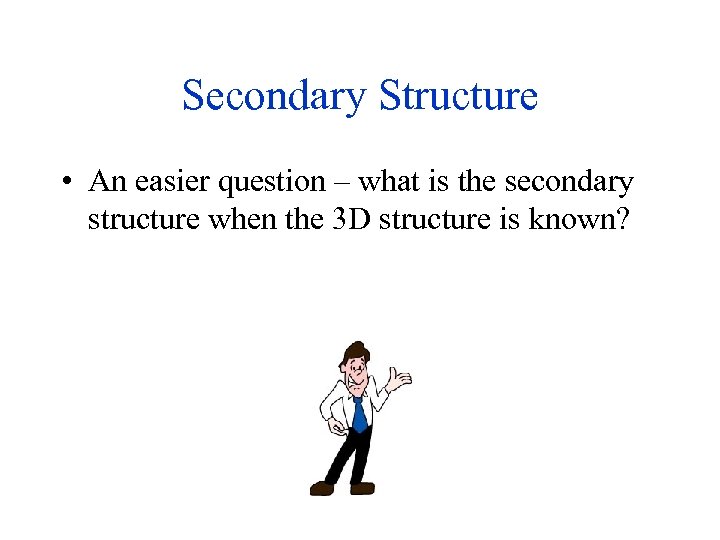 Secondary Structure

• An easier question – what is the secondary structure when the 3D structure is known?